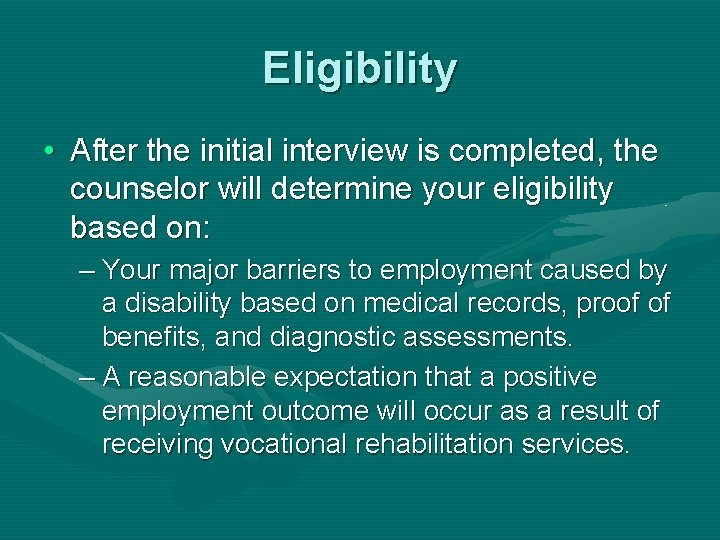 Eligibility

• After the initial interview is completed, the counselor will determine your eligibility based on:

– Your major barriers to employment caused by a disability based on medical records, proof of benefits, and diagnostic assessments.

– A reasonable expectation that a positive employment outcome will occur as a result of receiving vocational rehabilitation services.